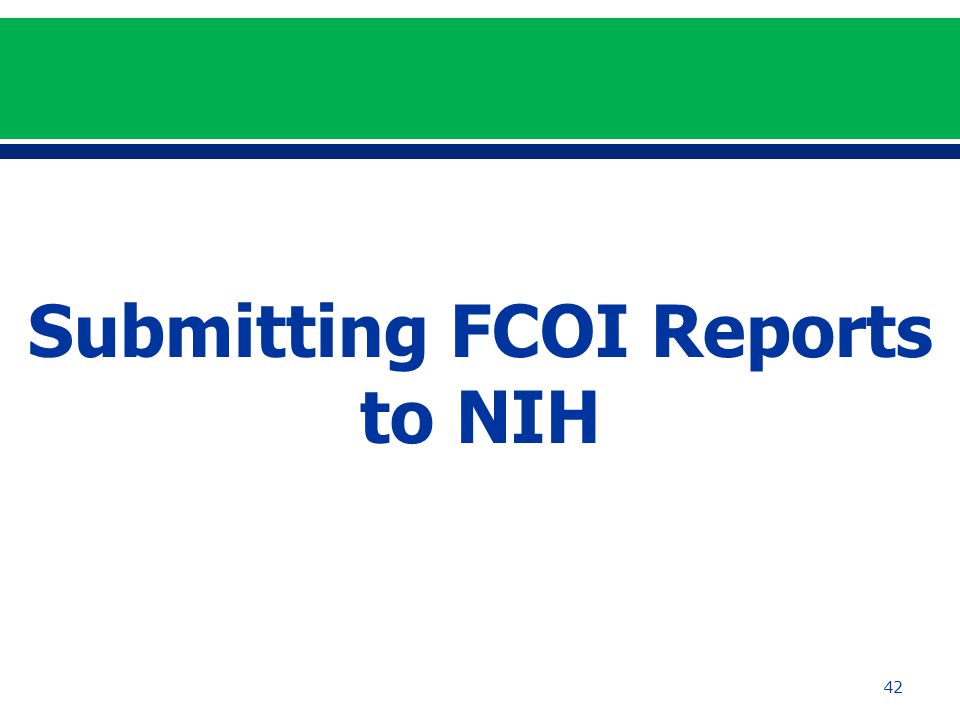 Submitting FCOI Reports to NIH

42